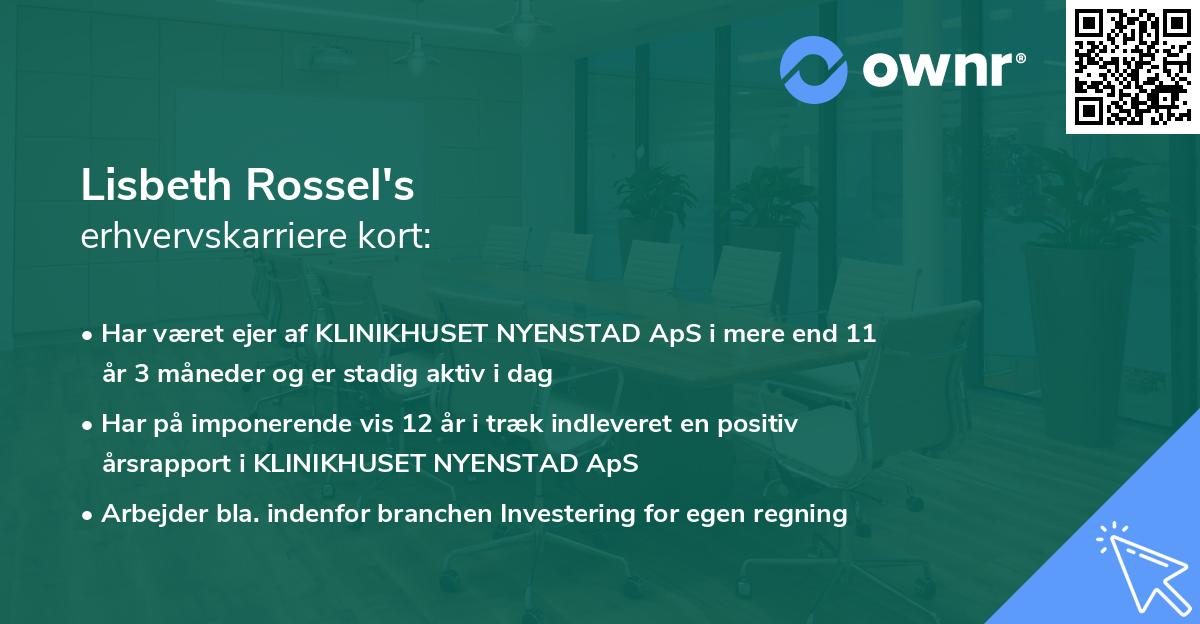 ownr®

Lisbeth Rossel's
erhvervskarriere kort:

• Har været ejer af KLINIKHUSET NYENSTAD ApS i mere end 11 år 3 måneder og er stadig aktiv i dag

• Har på imponerende vis 12 år i træk indleveret en positiv årsrapport i KLINIKHUSET NYENSTAD ApS

• Arbejder bla. indenfor branchen Investering for egen regning